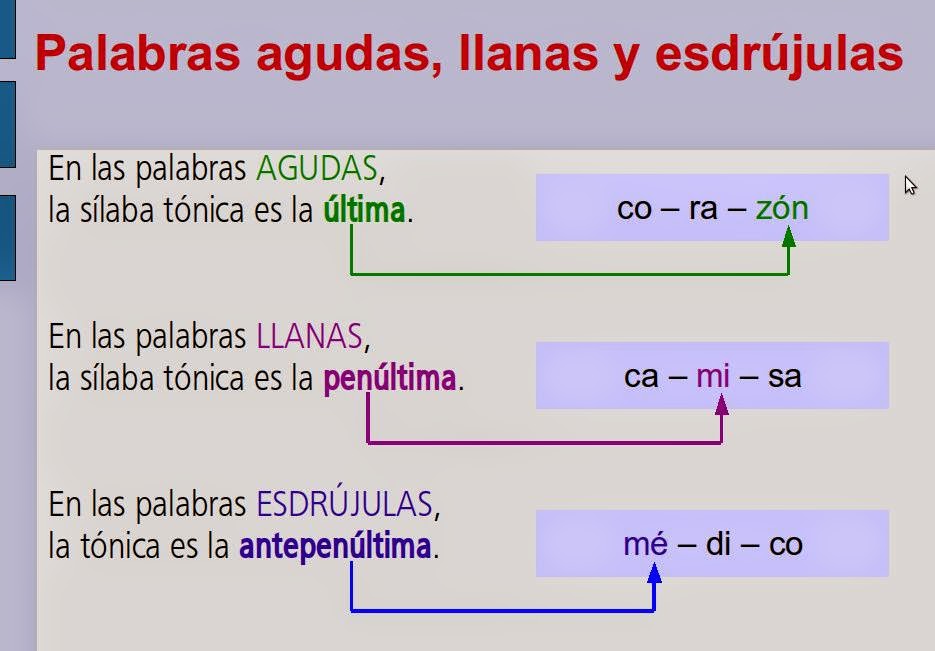 Palabras agudas, llanas y esdrújulas

En las palabras AGUDAS, la sílaba tónica es la última.

co – ra – zón

En las palabras LLANAS, la sílaba tónica es la penúltima.

ca – mi – sa

En las palabras ESDRÚJULAS, la tónica es la antepenúltima.

mé – di – co